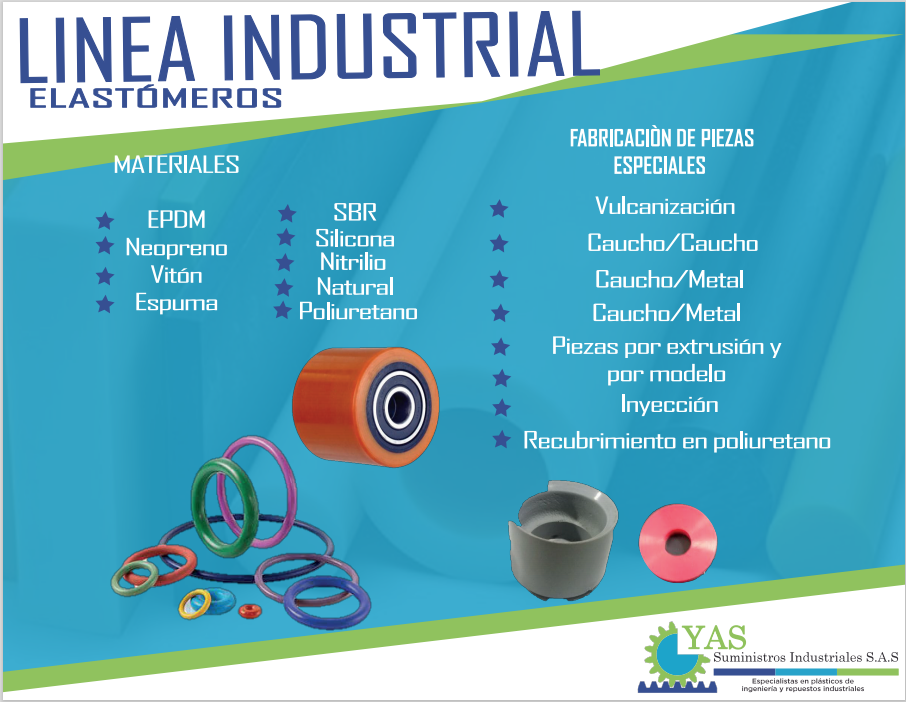 LINEA INDUSTRIAL
ELASTÓMEROS

MATERIALES

EPDM
Neopreno
Vitón
Espuma

SBR
Silicona
Nitrilio
Natural
Poliuretano

FABRICACIÒN DE PIEZAS ESPECIALES

Vulcanización
Caucho/Caucho
Caucho/Metal
Caucho/Metal
Piezas por extrusión y por modelo
Inyección
Recubrimiento en poliuretano

YAS
Suministros Industriales S.A.S
Especialistas en plásticos de ingeniería y repuestos industriales